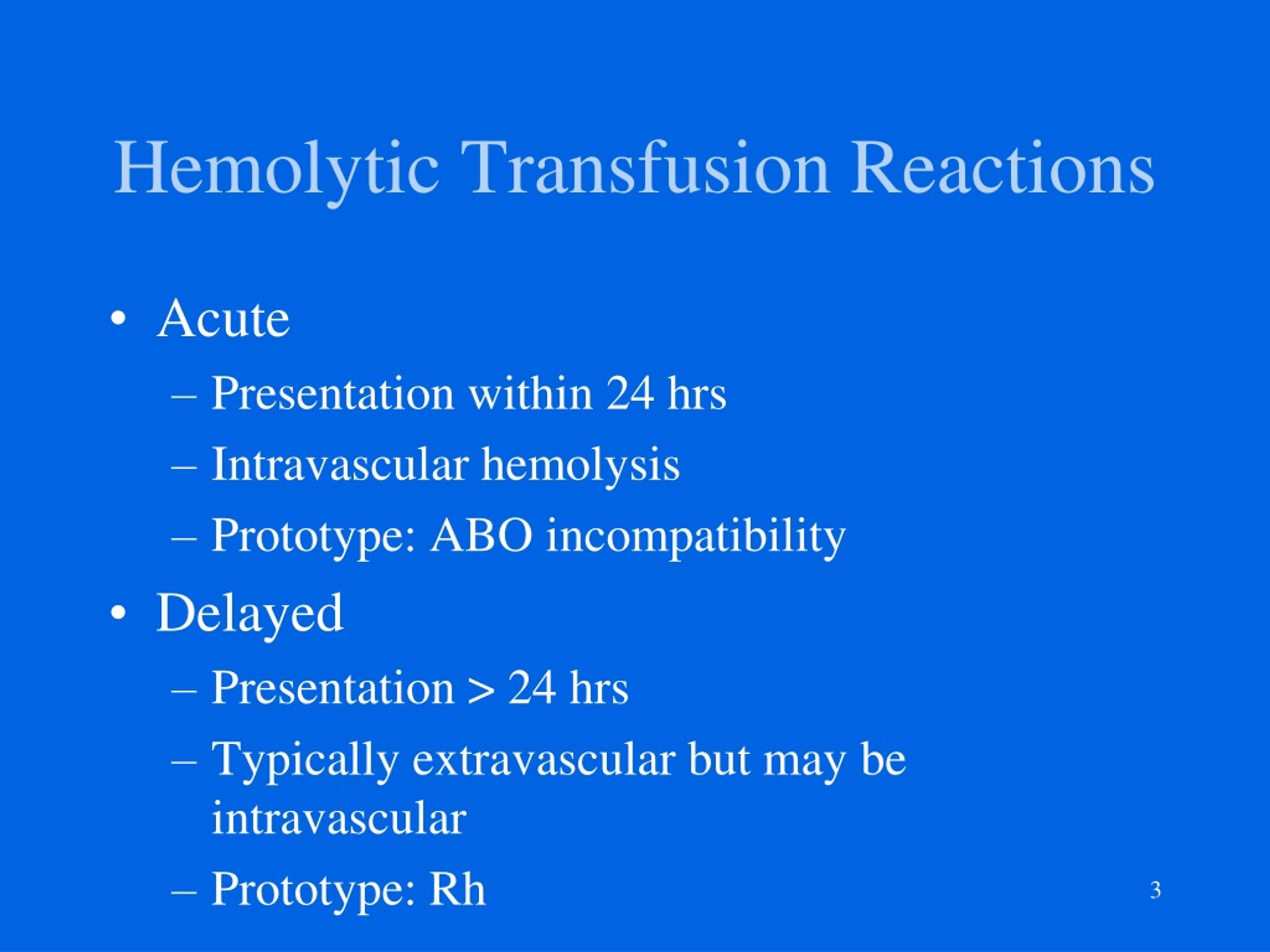 Hemolytic Transfusion Reactions

• Acute
– Presentation within 24 hrs
– Intravascular hemolysis
– Prototype: ABO incompatibility

• Delayed
– Presentation > 24 hrs
– Typically extravascular but may be intravascular
– Prototype: Rh

3